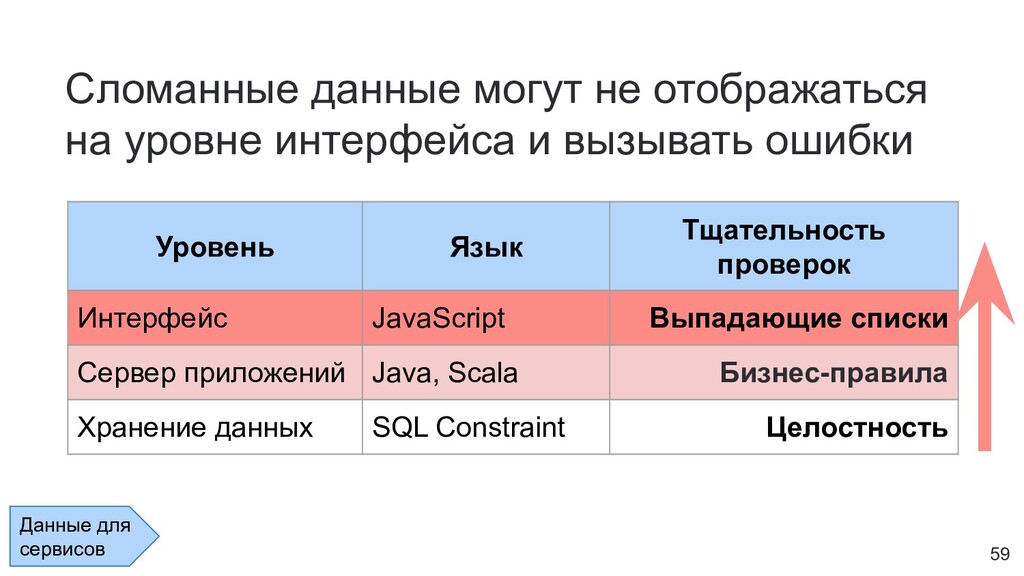 Сломанные данные могут не отображаться на уровне интерфейса и вызывать ошибки

| Уровень | Язык | Тщательность проверок |
|---|---|---|
| Интерфейс | JavaScript | **Выпадающие списки** |
| Сервер приложений | Java, Scala | **Бизнес-правила** |
| Хранение данных | SQL Constraint | **Целостность** |

Данные для сервисов

59